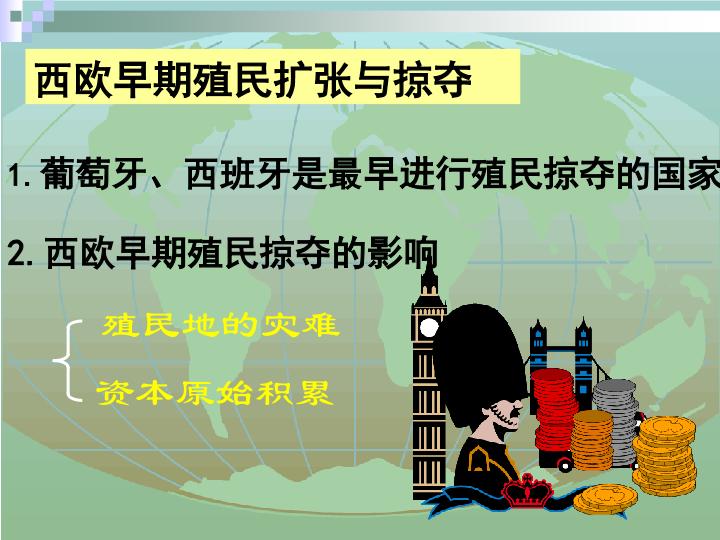 西欧早期殖民扩张与掠夺

1. 葡萄牙、西班牙是最早进行殖民掠夺的国家

2. 西欧早期殖民掠夺的影响

殖民地的灾难

资本原始积累